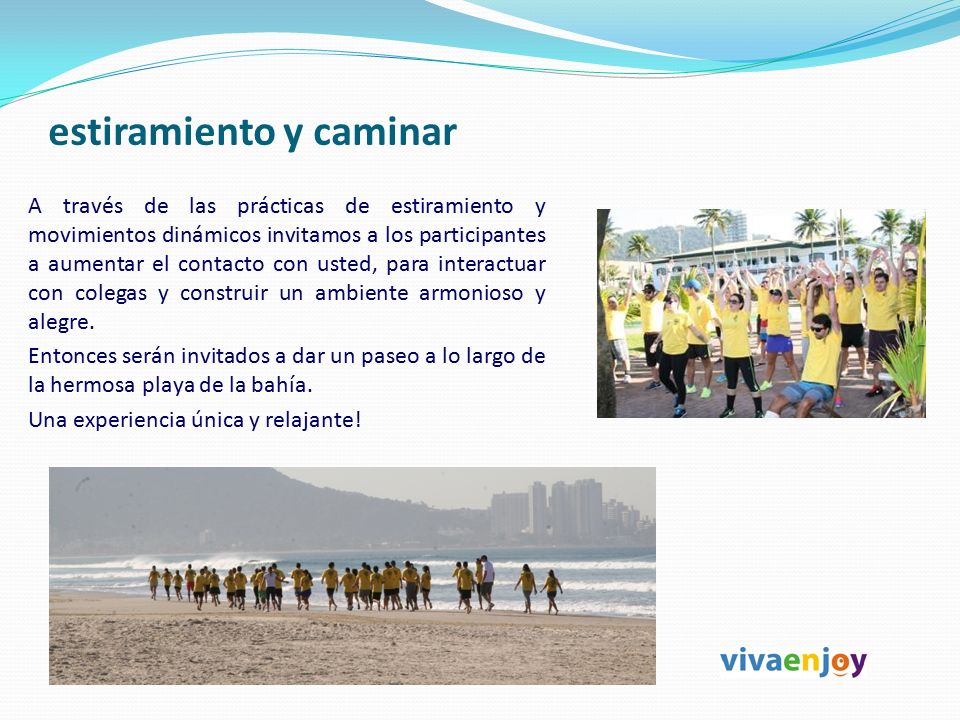 estiramiento y caminar

A través de las prácticas de estiramiento y movimientos dinámicos invitamos a los participantes a aumentar el contacto con usted, para interactuar con colegas y construir un ambiente armonioso y alegre.

Entonces serán invitados a dar un paseo a lo largo de la hermosa playa de la bahía.

Una experiencia única y relajante!

vivaenjoy